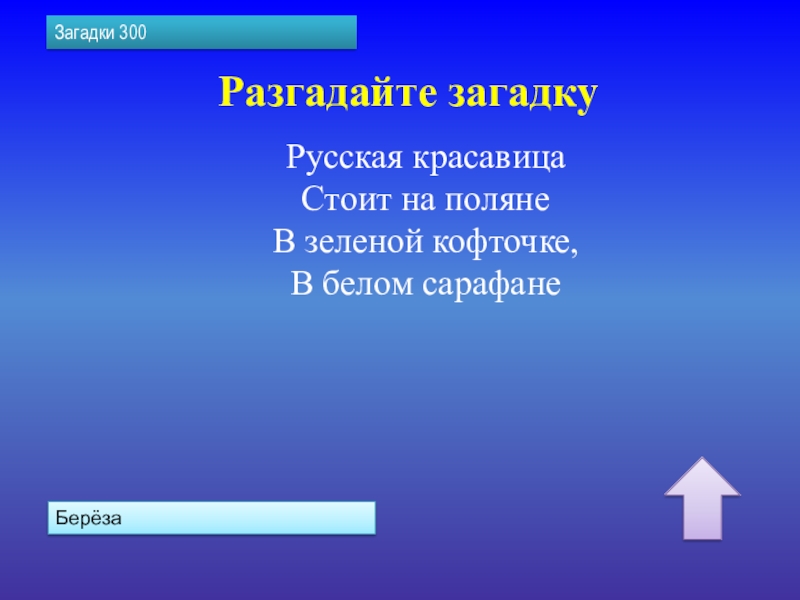 Загадки 300

Разгадайте загадку

Русская красавица
Стоит на поляне
В зеленой кофточке,
В белом сарафане

Берёза